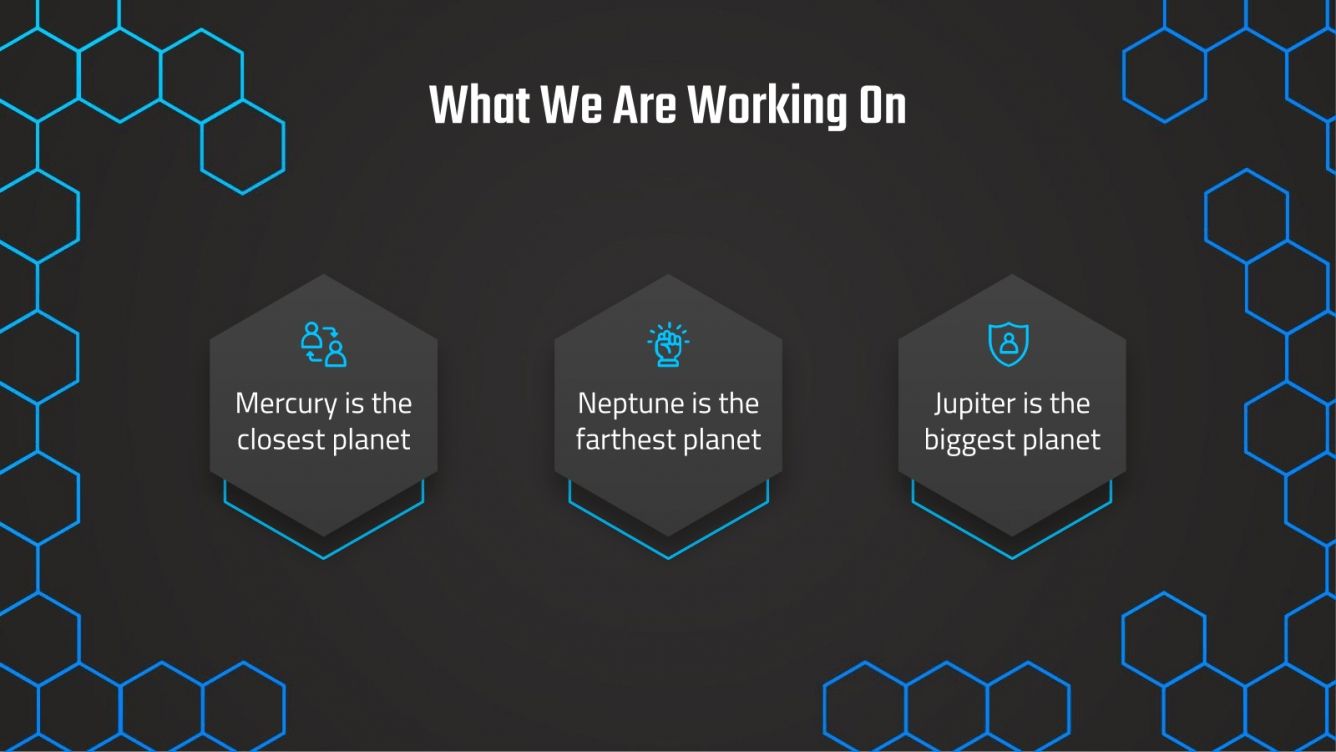 What We Are Working On

Mercury is the closest planet

Neptune is the farthest planet

Jupiter is the biggest planet